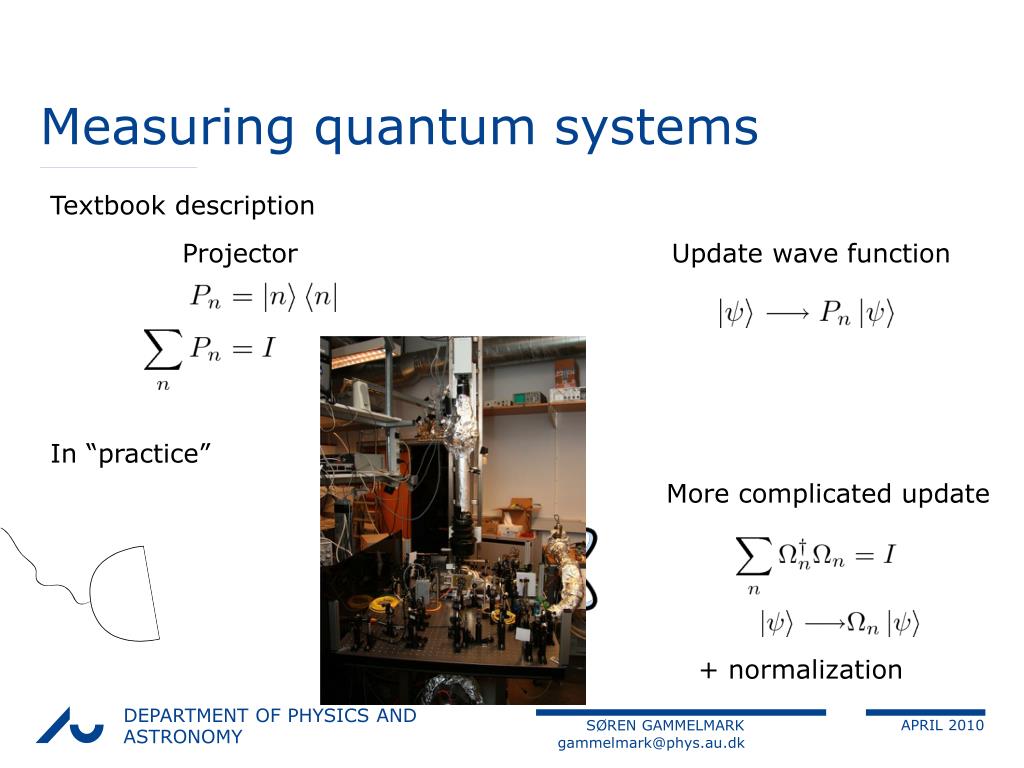 Measuring quantum systems

Textbook description

Projector

$P_n = |n\rangle \langle n|$

$\sum_n P_n = I$

Update wave function

$|\psi\rangle \longrightarrow P_n |\psi\rangle$

In “practice”

More complicated update

$\sum_n \Omega_n^\dagger \Omega_n = I$

$|\psi\rangle \longrightarrow \Omega_n |\psi\rangle$

+ normalization

DEPARTMENT OF PHYSICS AND ASTRONOMY

SØREN GAMMELMARK
gammelmark@phys.au.dk

APRIL 2010